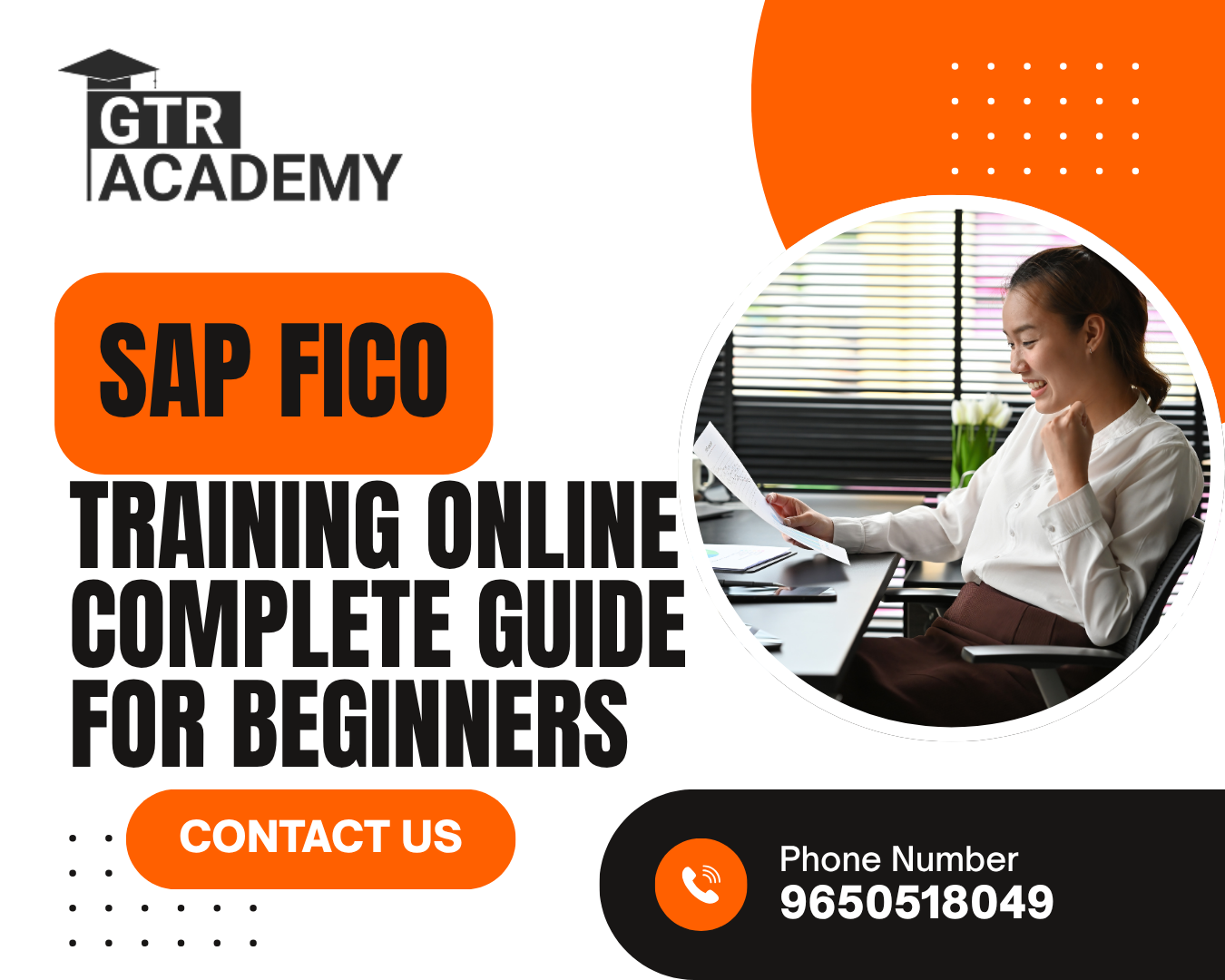 GTR ACADEMY

SAP FICO

TRAINING ONLINE COMPLETE GUIDE FOR BEGINNERS

CONTACT US

Phone Number
9650518049